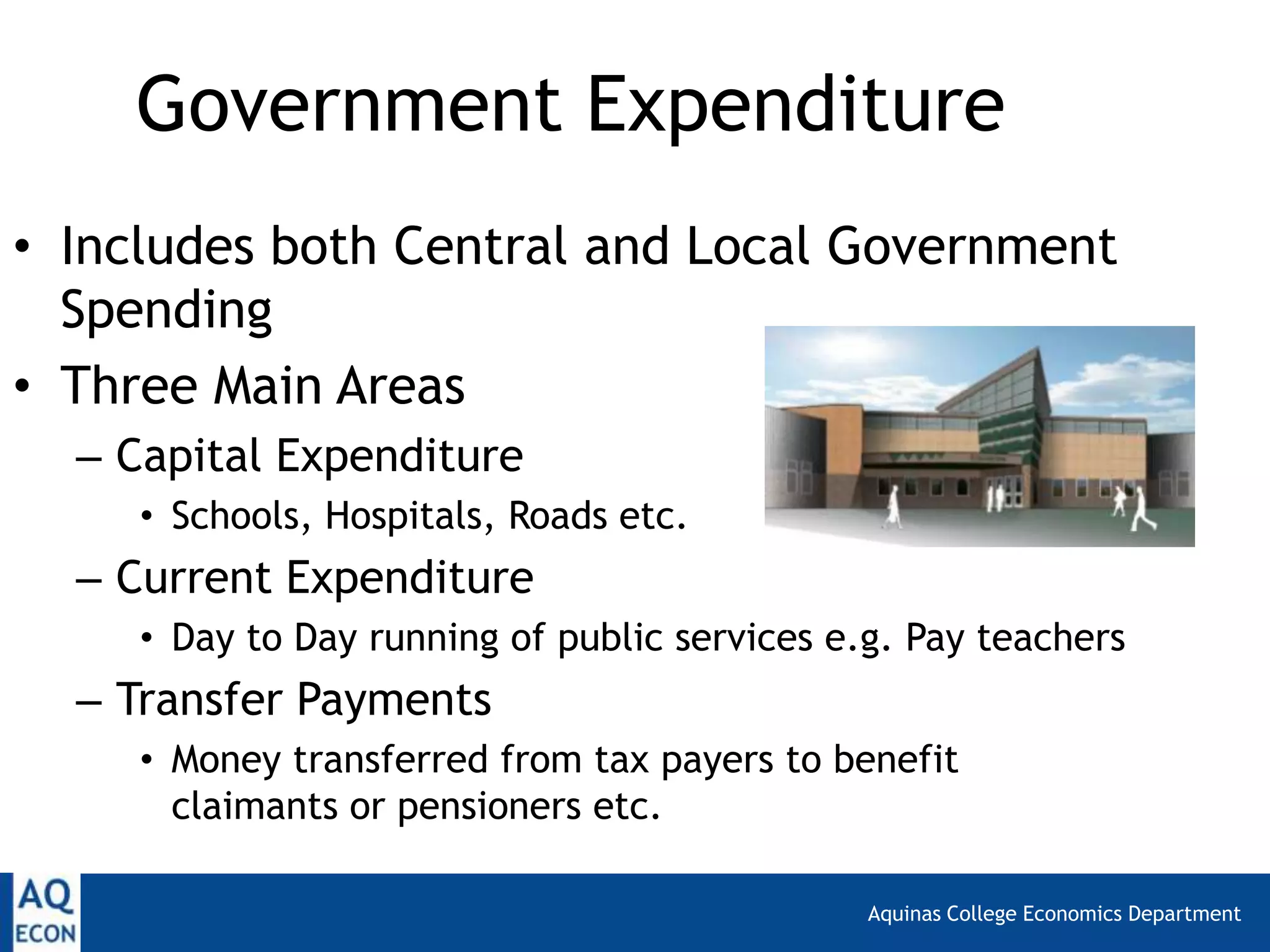 Government Expenditure

• Includes both Central and Local Government Spending
• Three Main Areas
– Capital Expenditure
• Schools, Hospitals, Roads etc.
– Current Expenditure
• Day to Day running of public services e.g. Pay teachers
– Transfer Payments
• Money transferred from tax payers to benefit claimants or pensioners etc.

AQ
ECON

Aquinas College Economics Department